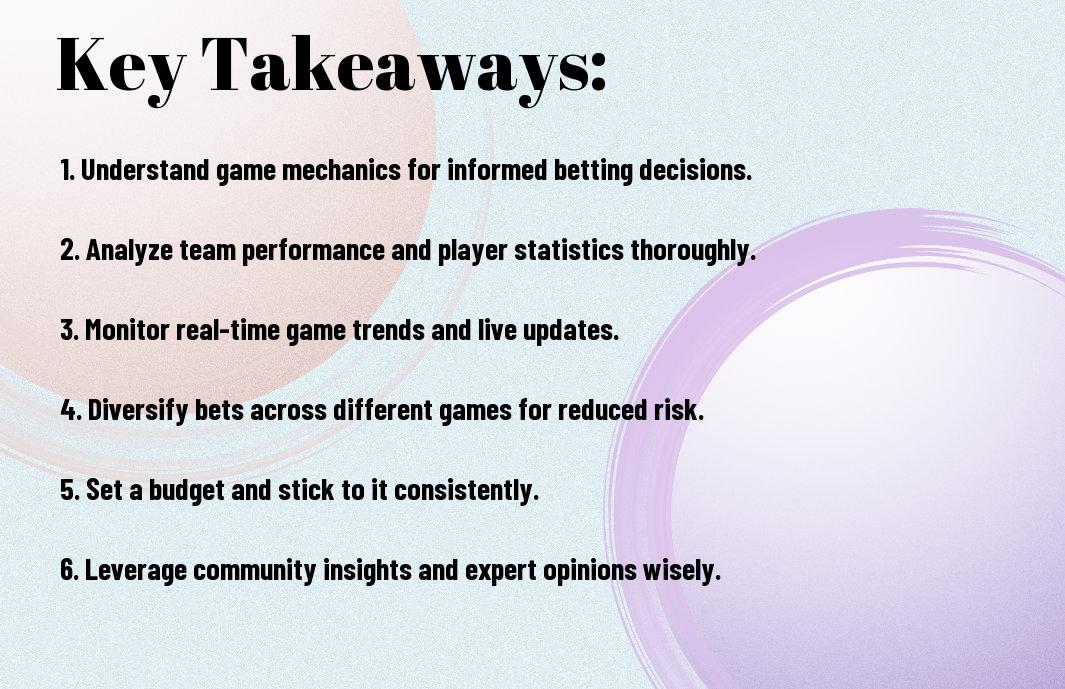 Key Takeaways:

1. Understand game mechanics for informed betting decisions.

2. Analyze team performance and player statistics thoroughly.

3. Monitor real-time game trends and live updates.

4. Diversify bets across different games for reduced risk.

5. Set a budget and stick to it consistently.

6. Leverage community insights and expert opinions wisely.